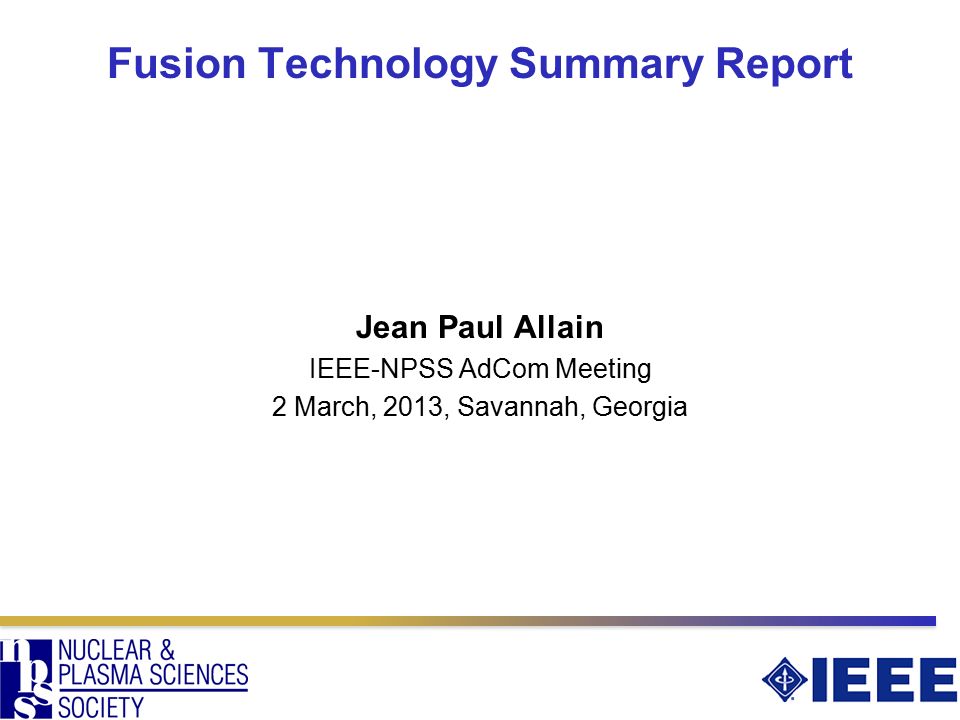 Fusion Technology Summary Report

Jean Paul Allain
IEEE-NPSS AdCom Meeting
2 March, 2013, Savannah, Georgia

nps NUCLEAR & PLASMA SCIENCES SOCIETY

IEEE